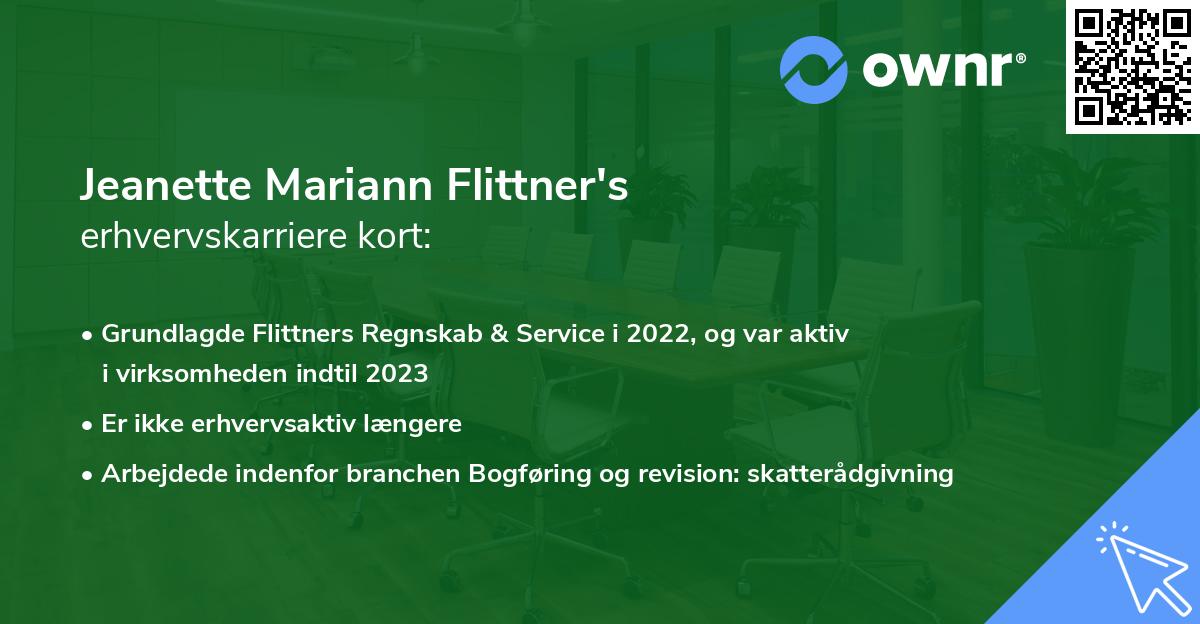 ownr®

Jeanette Mariann Flittner's
erhvervskarriere kort:

• Grundlagde Flittners Regnskab & Service i 2022, og var aktiv i virksomheden indtil 2023
• Er ikke erhvervsaktiv længere
• Arbejdede indenfor branchen Bogføring og revision: skatterådgivning